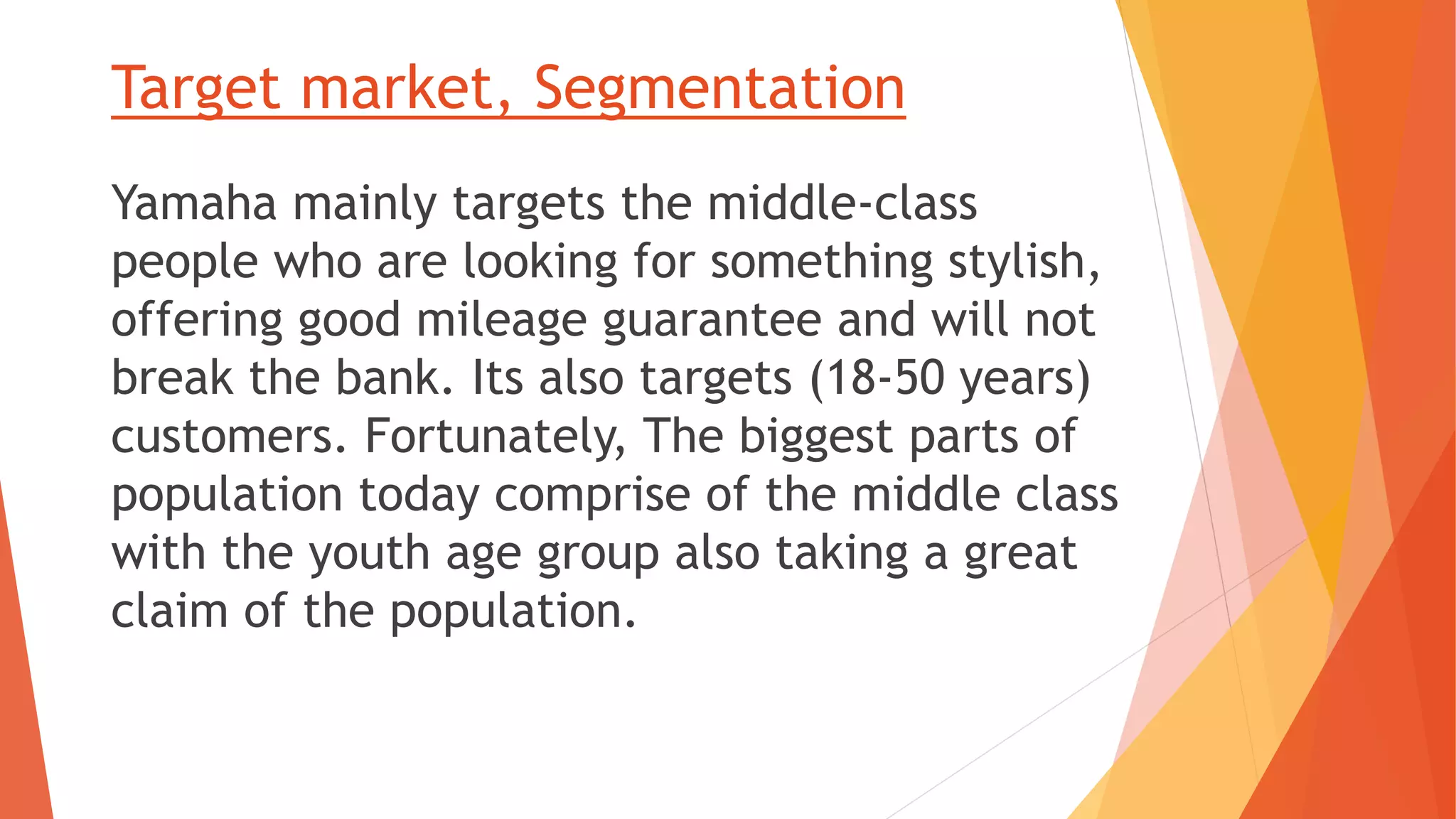 Target market, Segmentation

Yamaha mainly targets the middle-class people who are looking for something stylish, offering good mileage guarantee and will not break the bank. Its also targets (18-50 years) customers. Fortunately, The biggest parts of population today comprise of the middle class with the youth age group also taking a great claim of the population.